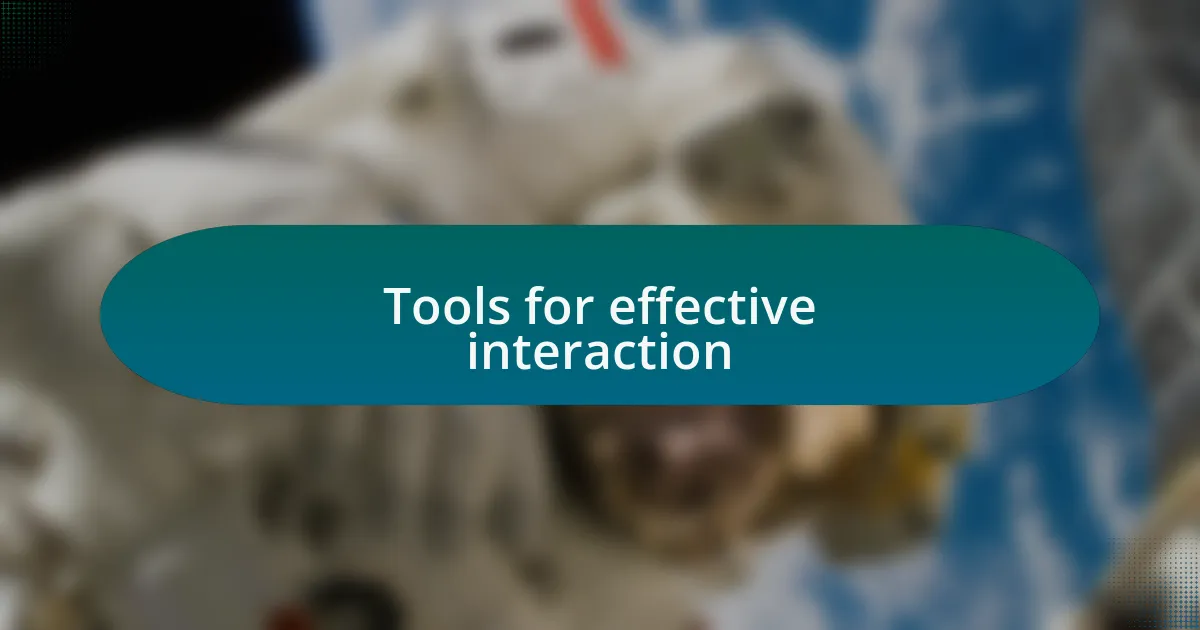 Tools for effective interaction